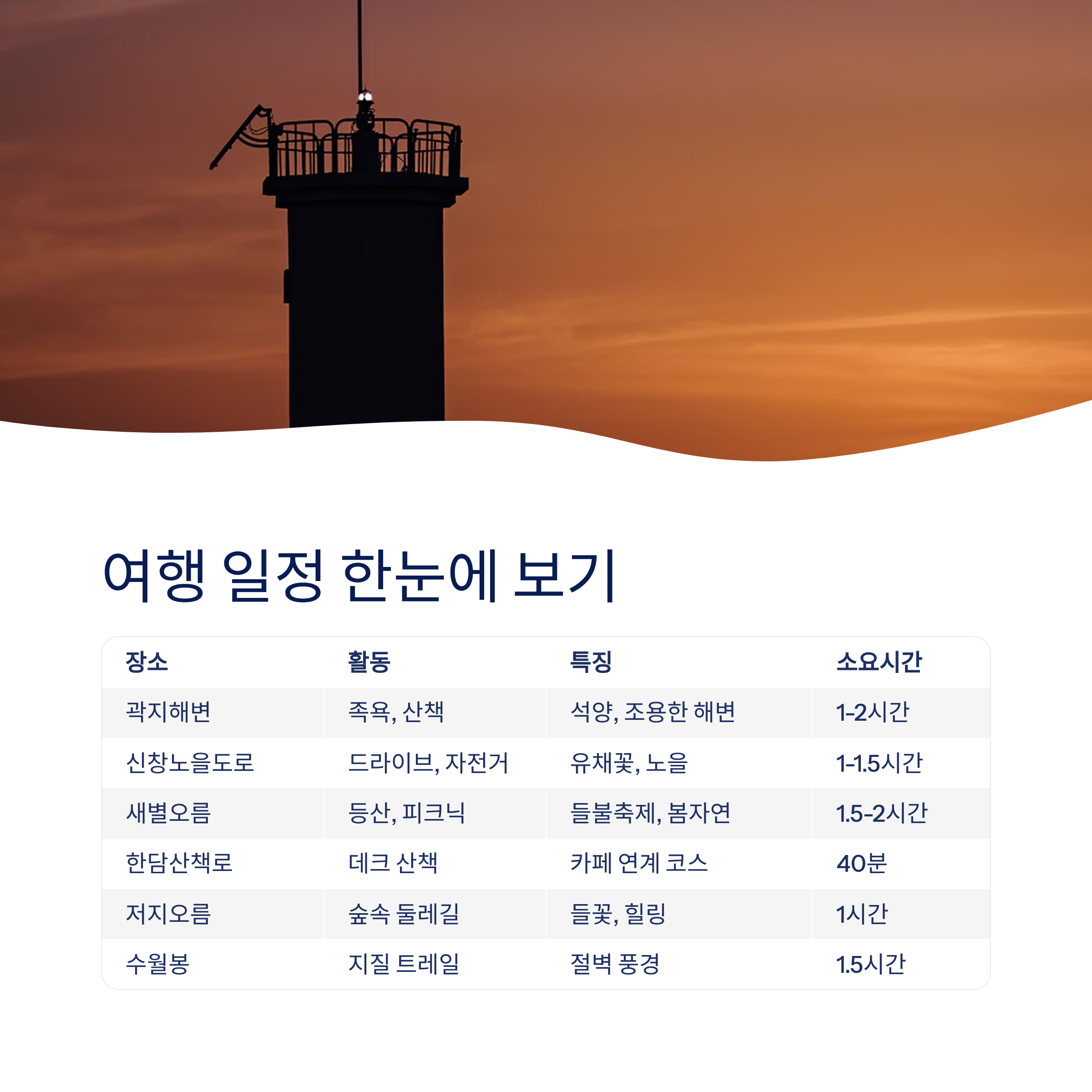 여행 일정 한눈에 보기

| 장소 | 활동 | 특징 | 소요시간 |
|---|---|---|---|
| 곽지해변 | 족욕, 산책 | 석양, 조용한 해변 | 1-2시간 |
| 신창노을도로 | 드라이브, 자전거 | 유채꽃, 노을 | 1-1.5시간 |
| 새별오름 | 등산, 피크닉 | 들불축제, 봄자연 | 1.5-2시간 |
| 한담산책로 | 데크 산책 | 카페 연계 코스 | 40분 |
| 저지오름 | 숲속 둘레길 | 들꽃, 힐링 | 1시간 |
| 수월봉 | 지질 트레일 | 절벽 풍경 | 1.5시간 |